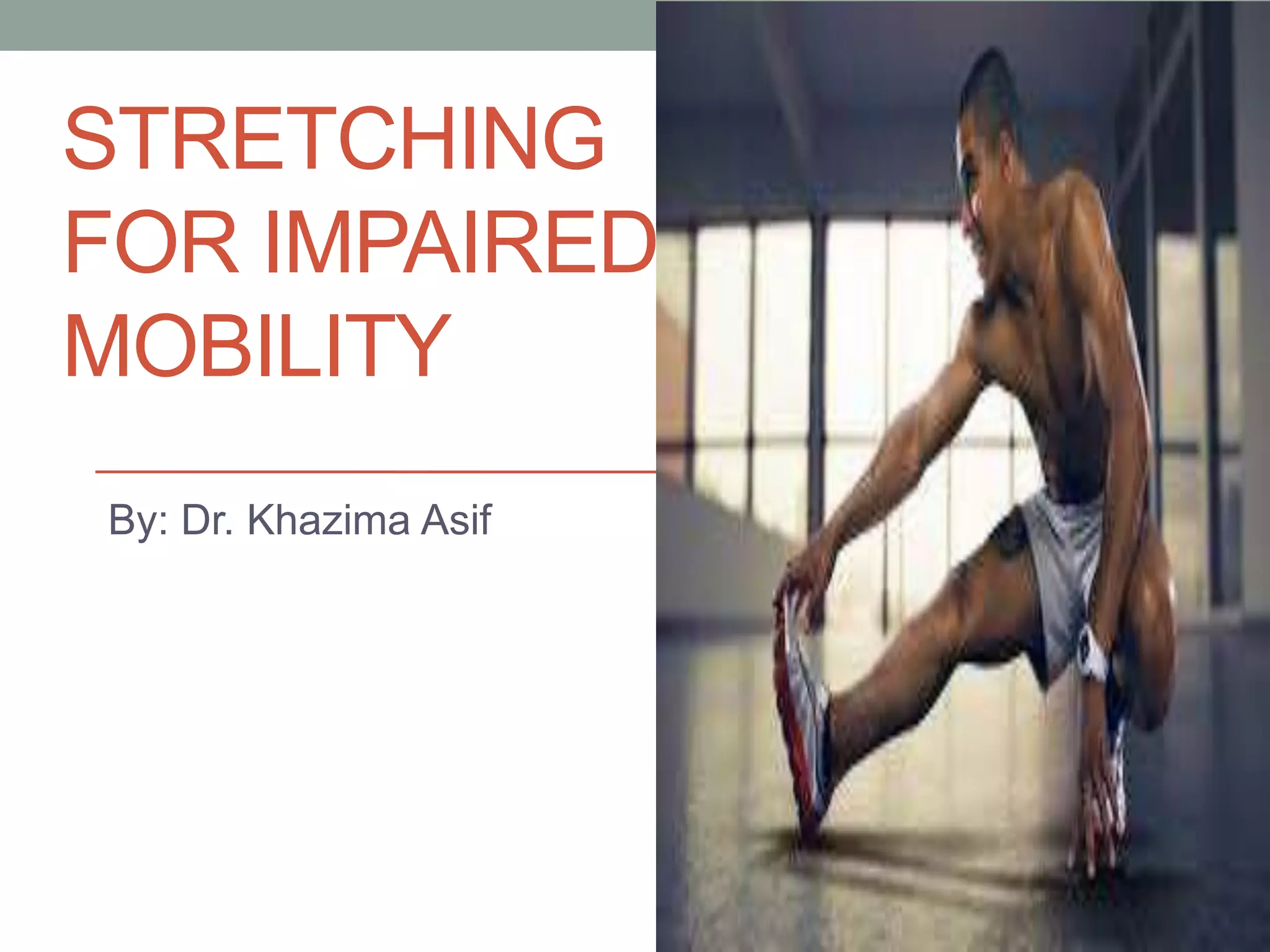 STRETCHING FOR IMPAIRED MOBILITY

By: Dr. Khazima Asif